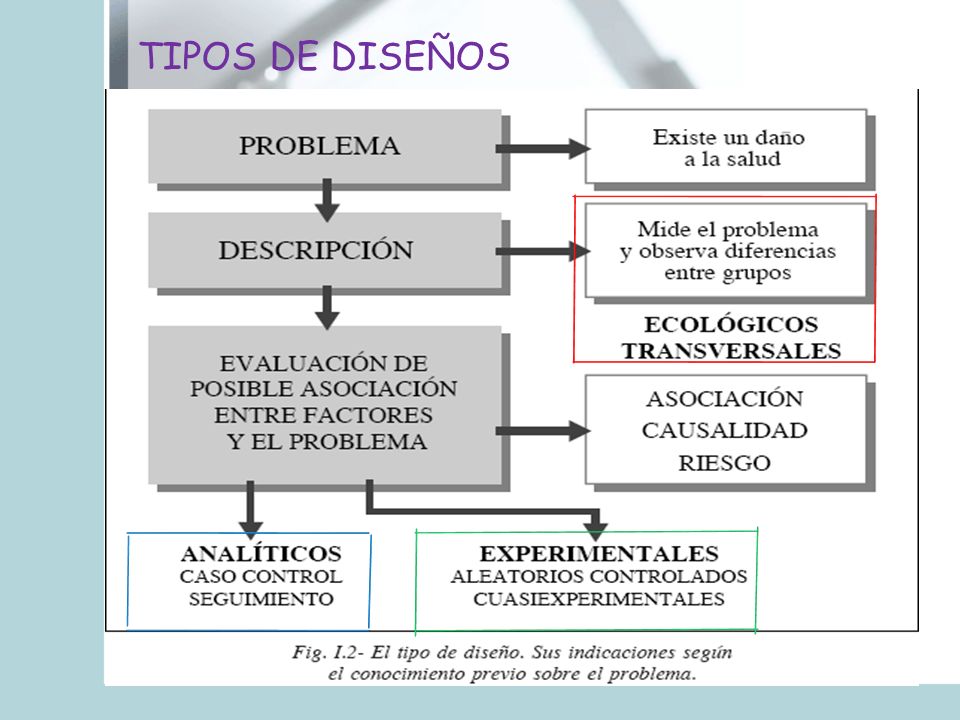 TIPOS DE DISEÑOS

PROBLEMA

Existe un daño a la salud

DESCRIPCIÓN

Mide el problema y observa diferencias entre grupos

ECOLÓGICOS
TRANSVERSALES

EVALUACIÓN DE POSIBLE ASOCIACIÓN ENTRE FACTORES Y EL PROBLEMA

ASOCIACIÓN
CAUSALIDAD
RIESGO

ANALÍTICOS
CASO CONTROL
SEGUIMIENTO

EXPERIMENTALES
ALEATORIOS CONTROLADOS
CUASIEXPERIMENTALES

Fig. I.2- El tipo de diseño. Sus indicaciones según el conocimiento previo sobre el problema.